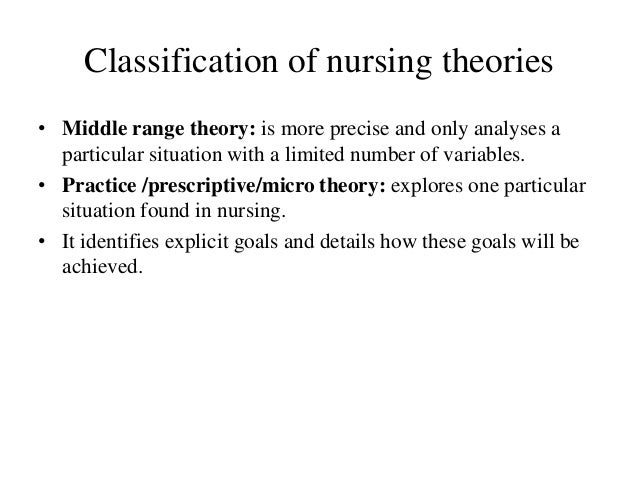 Classification of nursing theories

• Middle range theory: is more precise and only analyses a particular situation with a limited number of variables.

• Practice /prescriptive/micro theory: explores one particular situation found in nursing.

• It identifies explicit goals and details how these goals will be achieved.